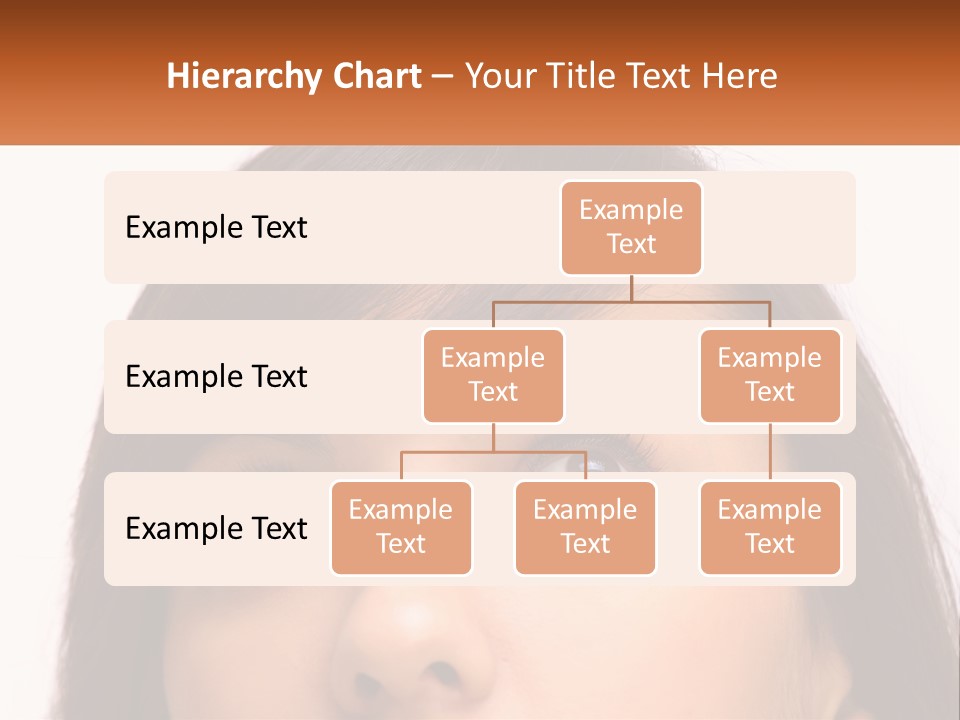 Hierarchy Chart – Your Title Text Here

Example Text

Example Text

Example Text

Example Text

Example Text

Example Text

Example Text

Example Text

Example Text